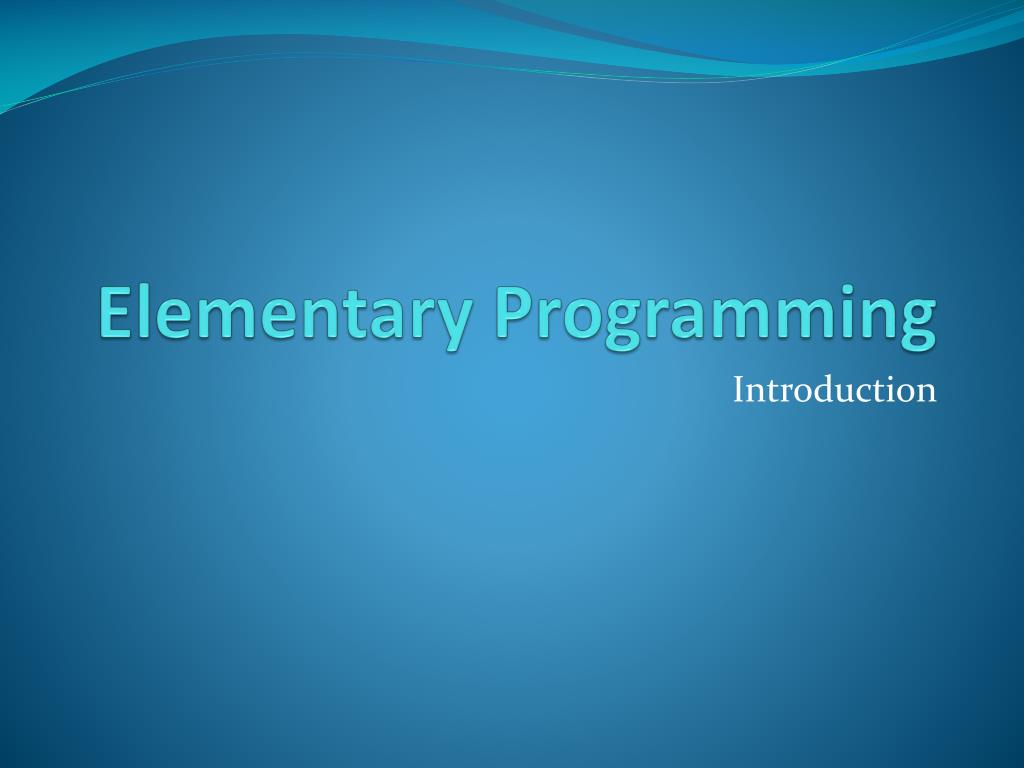 Elementary Programming

Introduction